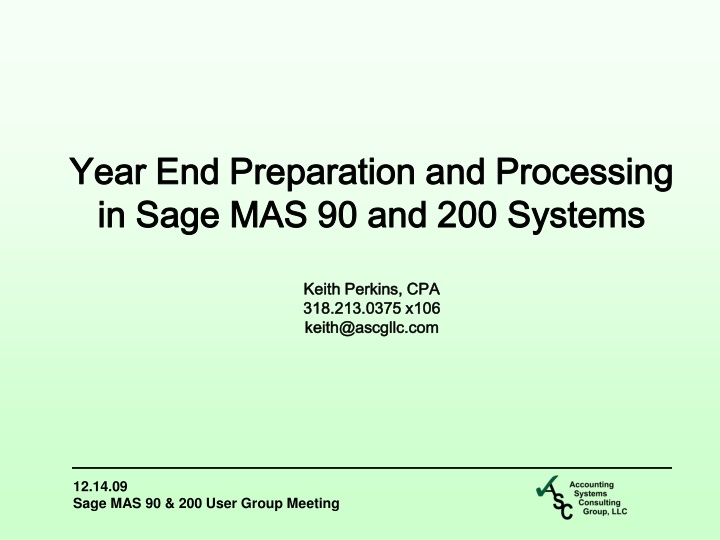 Year End Preparation and Processing in Sage MAS 90 and 200 Systems

Keith Perkins, CPA
318.213.0375 x106
keith@ascgllc.com

12.14.09
Sage MAS 90 & 200 User Group Meeting

ASC
Accounting
Systems
Consulting
Group, LLC